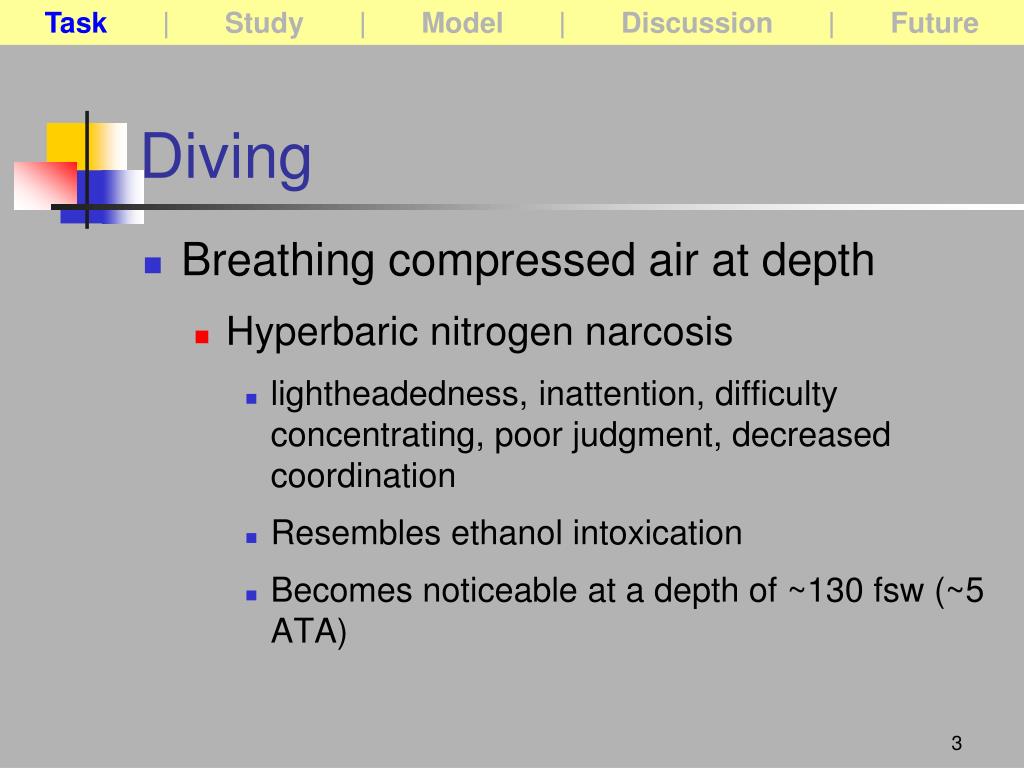 Task | Study | Model | Discussion | Future

Diving

Breathing compressed air at depth

Hyperbaric nitrogen narcosis

lightheadedness, inattention, difficulty concentrating, poor judgment, decreased coordination

Resembles ethanol intoxication

Becomes noticeable at a depth of ~130 fsw (~5 ATA)

3